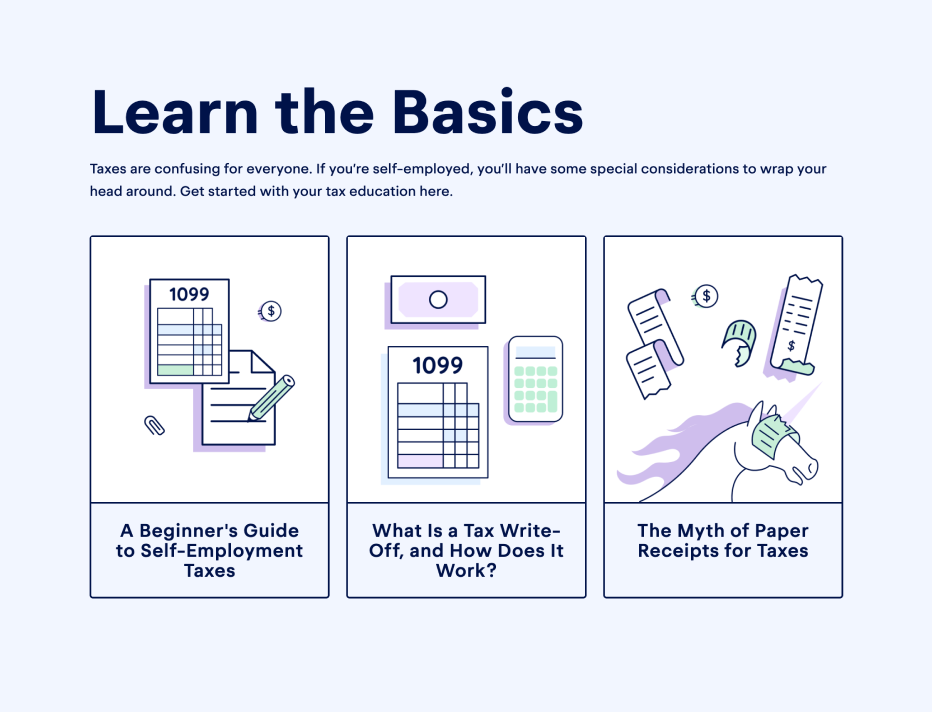 Learn the Basics

Taxes are confusing for everyone. If you're self-employed, you'll have some special considerations to wrap your head around. Get started with your tax education here.

1099

$

A Beginner's Guide to Self-Employment Taxes

1099

What Is a Tax Write-Off, and How Does It Work?

$

$

The Myth of Paper Receipts for Taxes